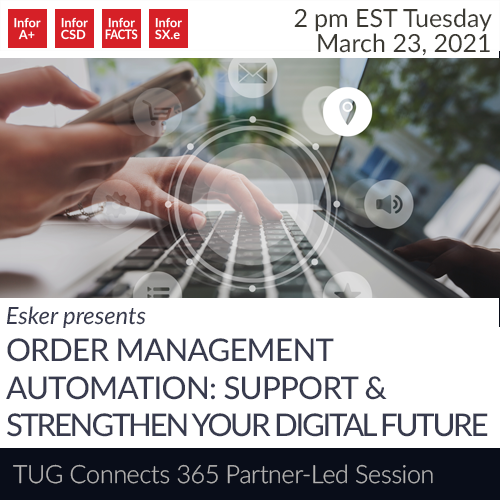 Infor A+

Infor CSD

Infor FACTS

Infor SX.e

2 pm EST Tuesday March 23, 2021

Esker presents

ORDER MANAGEMENT AUTOMATION: SUPPORT & STRENGTHEN YOUR DIGITAL FUTURE

TUG Connects 365 Partner-Led Session